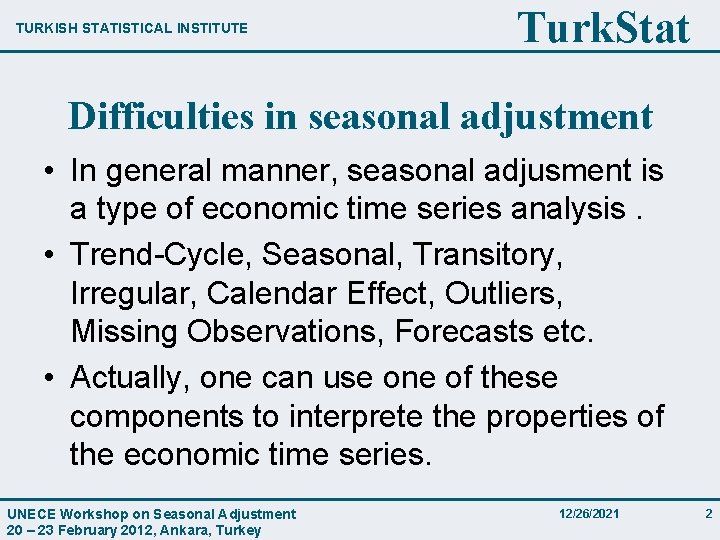 TURKISH STATISTICAL INSTITUTE

TurkStat

Difficulties in seasonal adjustment

• In general manner, seasonal adjusment is a type of economic time series analysis .

• Trend-Cycle, Seasonal, Transitory, Irregular, Calendar Effect, Outliers, Missing Observations, Forecasts etc.

• Actually, one can use one of these components to interprete the properties of the economic time series.

UNECE Workshop on Seasonal Adjustment
20 – 23 February 2012, Ankara, Turkey

12/26/2021

2